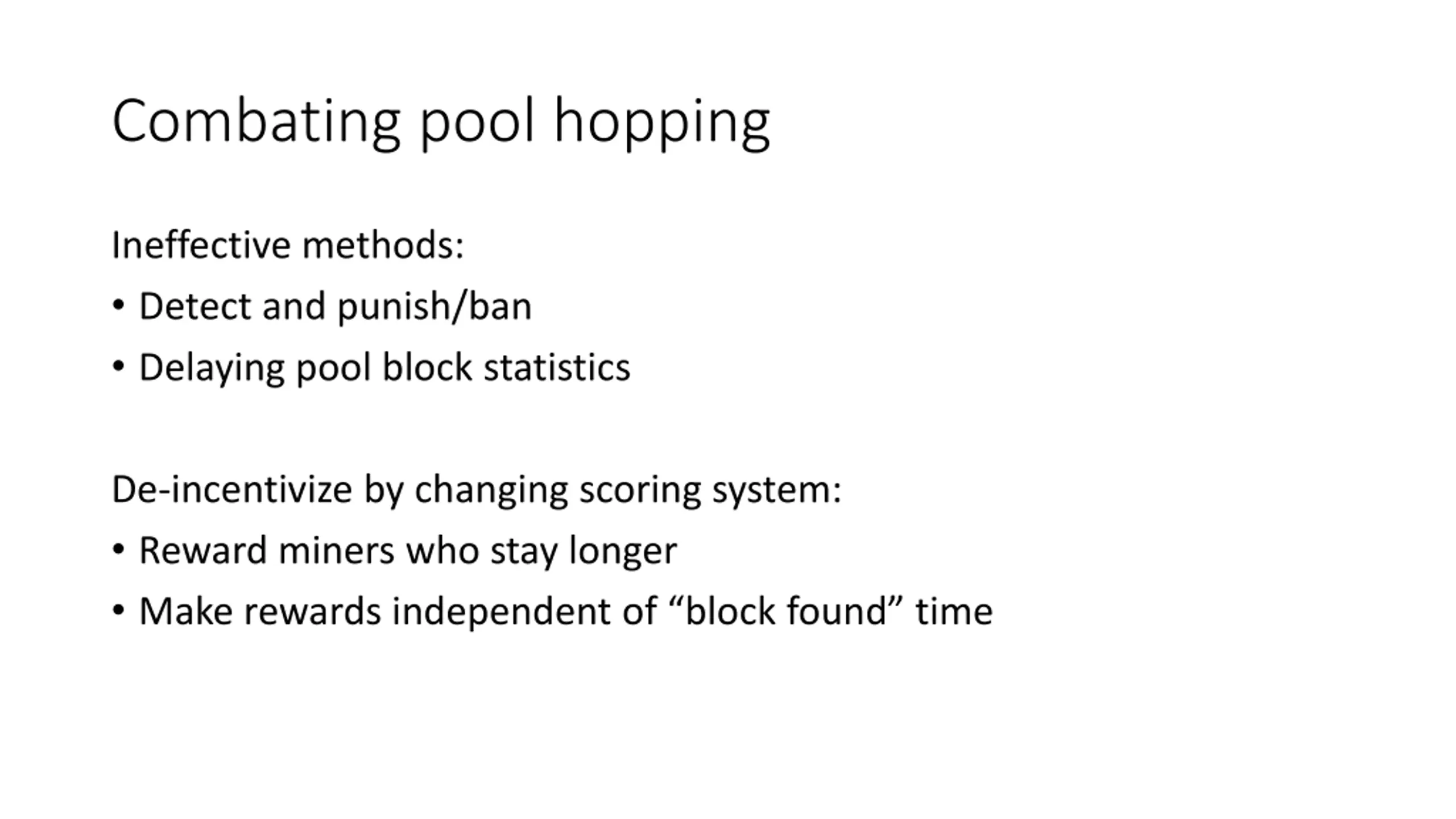 Combating pool hopping

Ineffective methods:

• Detect and punish/ban
• Delaying pool block statistics

De-incentivize by changing scoring system:

• Reward miners who stay longer
• Make rewards independent of “block found” time